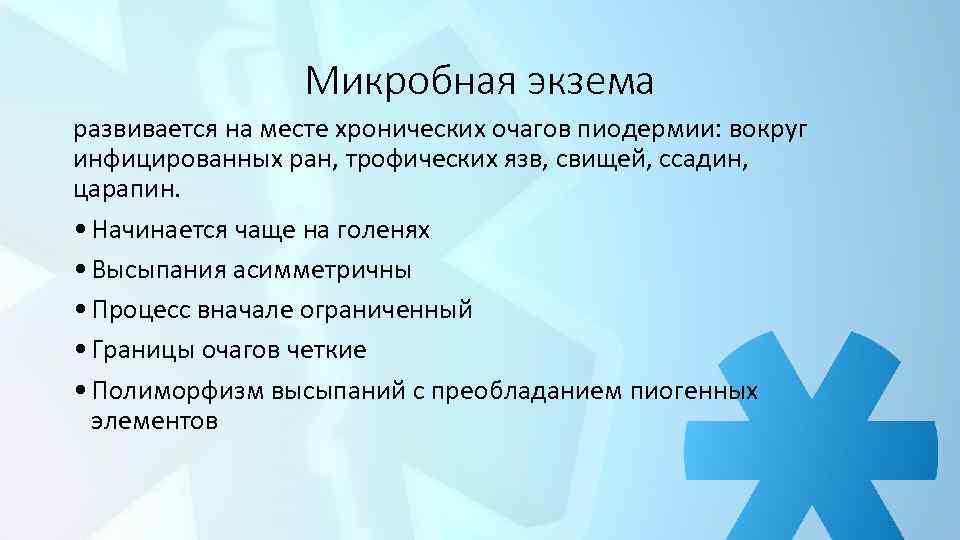 Микробная экзема

развивается на месте хронических очагов пиодермии: вокруг инфицированных ран, трофических язв, свищей, ссадин, царапин.

• Начинается чаще на голенях
• Высыпания асимметричны
• Процесс вначале ограниченный
• Границы очагов четкие
• Полиморфизм высыпаний с преобладанием пиогенных элементов